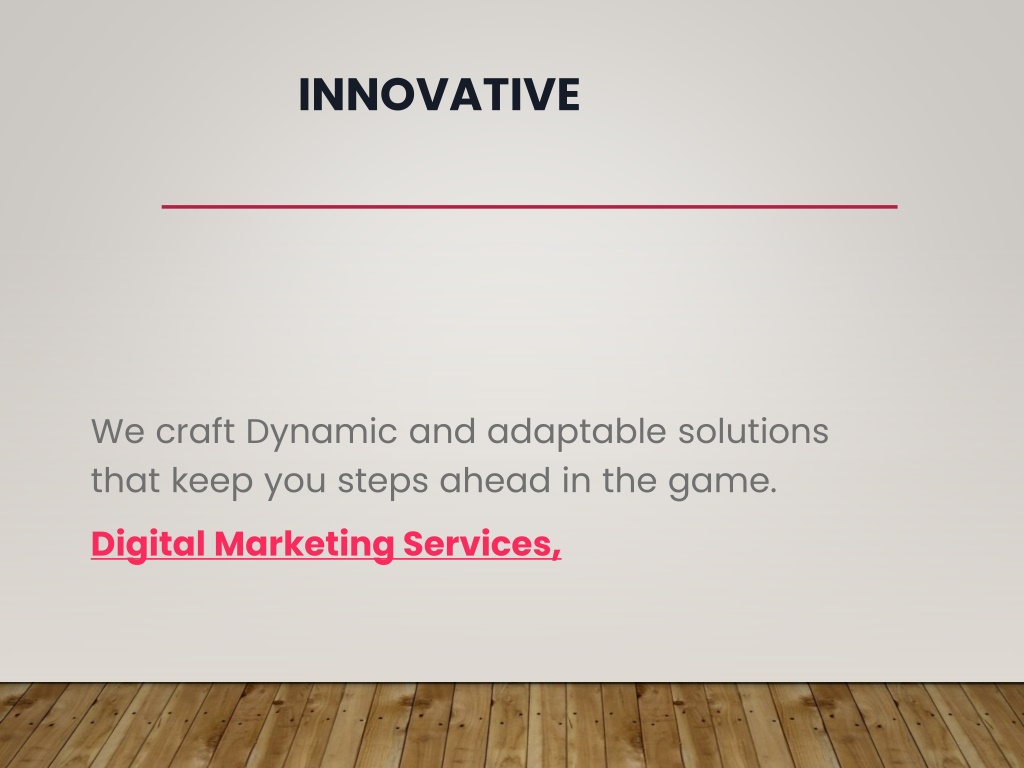 INNOVATIVE

We craft Dynamic and adaptable solutions that keep you steps ahead in the game.

Digital Marketing Services,